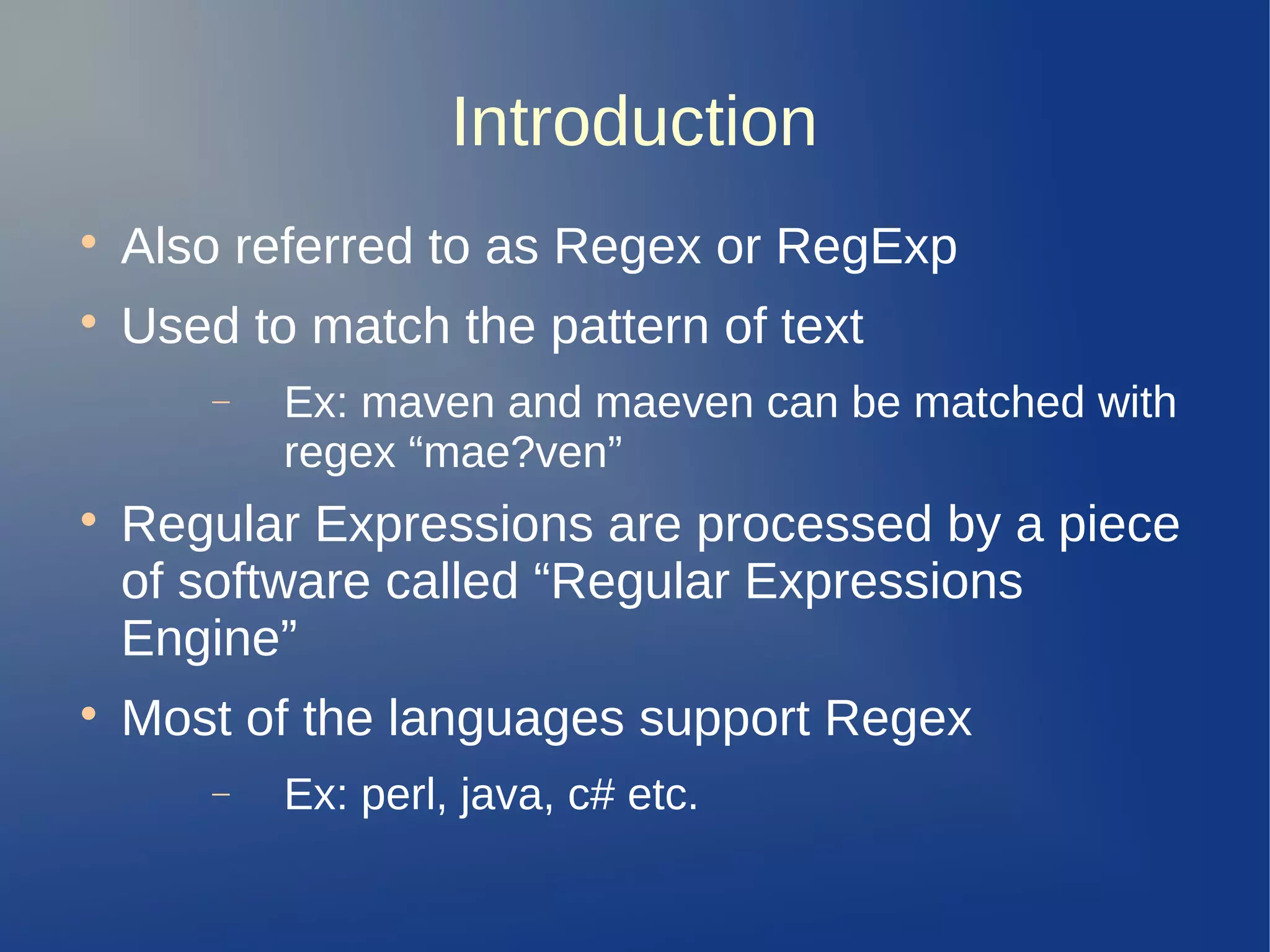 Introduction

• Also referred to as Regex or RegExp
• Used to match the pattern of text
  – Ex: maven and maeven can be matched with regex “mae?ven”
• Regular Expressions are processed by a piece of software called “Regular Expressions Engine”
• Most of the languages support Regex
  – Ex: perl, java, c# etc.